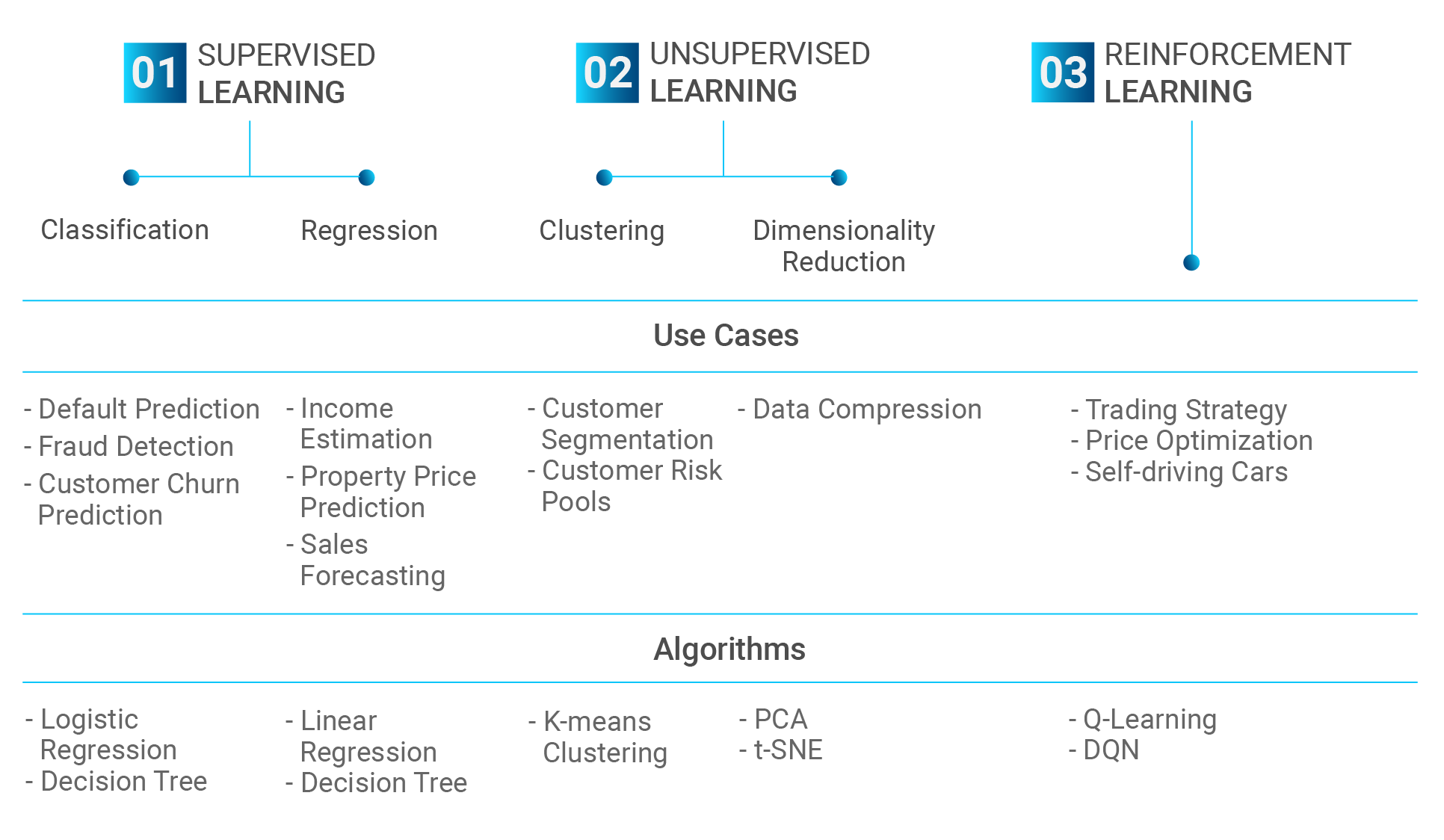 01 SUPERVISED LEARNING

02 UNSUPERVISED LEARNING

03 REINFORCEMENT LEARNING

Classification

Regression

Clustering

Dimensionality Reduction

Use Cases

- Default Prediction
- Fraud Detection
- Customer Churn Prediction

- Income Estimation
- Property Price Prediction
- Sales Forecasting

- Customer Segmentation
- Customer Risk Pools

- Data Compression

- Trading Strategy
- Price Optimization
- Self-driving Cars

Algorithms

- Logistic Regression
- Decision Tree

- Linear Regression
- Decision Tree

- K-means Clustering

- PCA
- t-SNE

- Q-Learning
- DQN